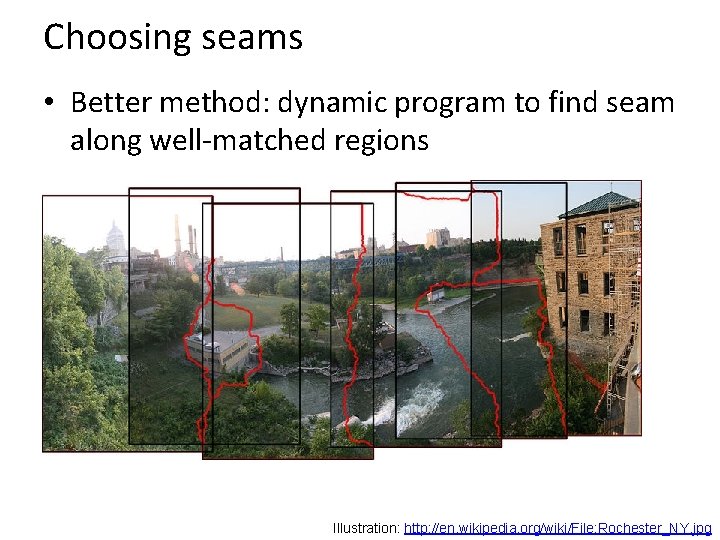 Choosing seams

• Better method: dynamic program to find seam along well-matched regions

Illustration: http://en.wikipedia.org/wiki/File:Rochester_NY.jpg